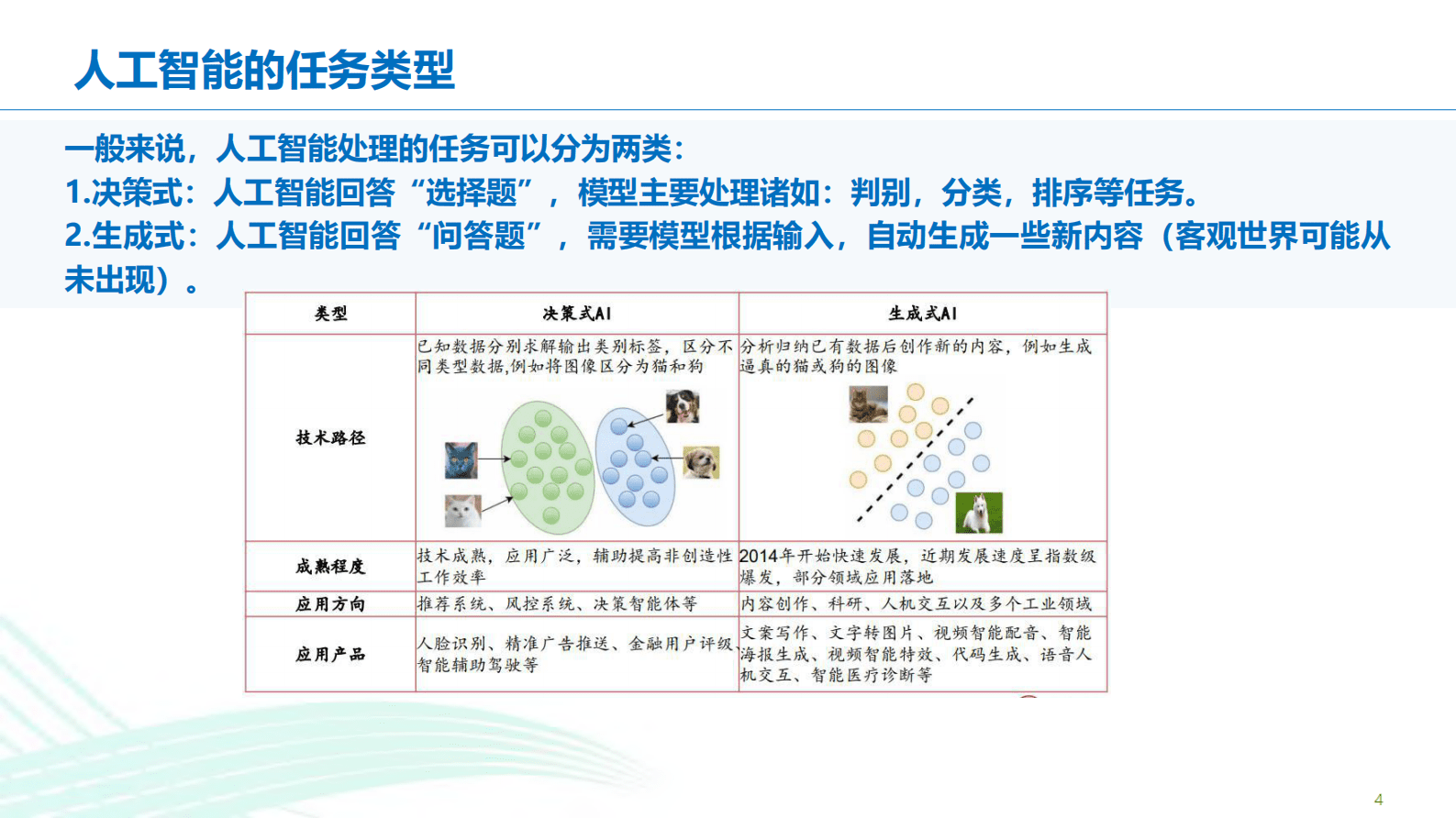 人工智能的任务类型

一般来说，人工智能处理的任务可以分为两类：
1.决策式：人工智能回答“选择题”，模型主要处理诸如：判别，分类，排序等任务。
2.生成式：人工智能回答“问答题”，需要模型根据输入，自动生成一些新内容（客观世界可能从未出现）。

| 类型 | 决策式AI | 生成式AI |
|---|---|---|
| 技术路径 | 已知数据分别求解输出类别标签，区分不同类型数据,例如将图像区分为猫和狗 | 分析归纳已有数据后创作新的内容，例如生成逼真的猫或狗的图像 |
| 成熟程度 | 技术成熟，应用广泛，辅助提高非创造性工作效率 | 2014年开始快速发展，近期发展速度呈指数级爆发，部分领域应用落地 |
| 应用方向 | 推荐系统、风控系统、决策智能体等 | 内容创作、科研、人机交互以及多个工业领域 |
| 应用产品 | 人脸识别、精准广告推送、金融用户评级、智能辅助驾驶等 | 文案写作、文字转图片、视频智能配音、智能海报生成、视频智能特效、代码生成、语音人机交互、智能医疗诊断等 |

4